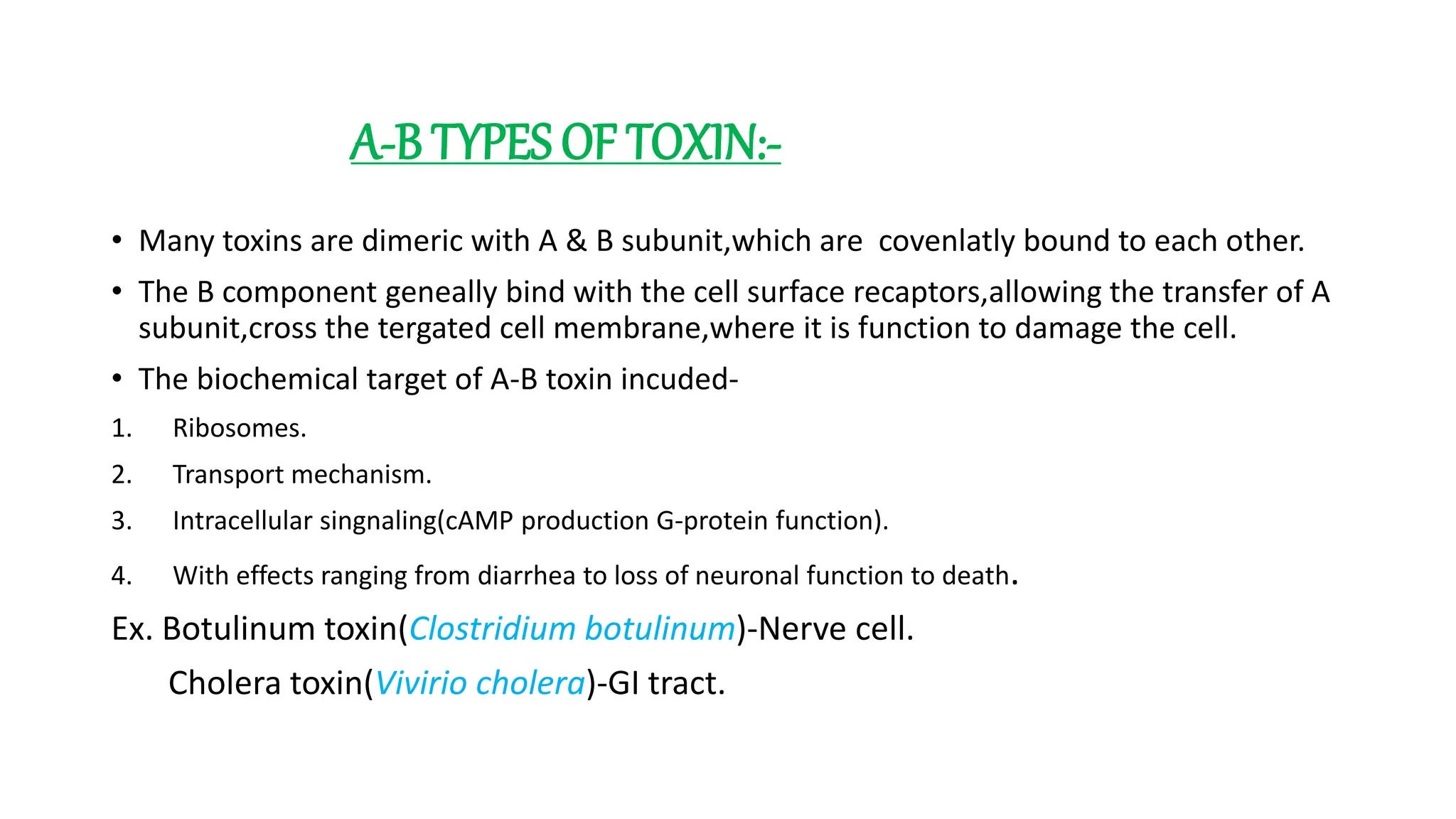 A-B TYPES OF TOXIN:-

• Many toxins are dimeric with A & B subunit,which are covenlatly bound to each other.

• The B component geneally bind with the cell surface recaptors,allowing the transfer of A subunit,cross the tergated cell membrane,where it is function to damage the cell.

• The biochemical target of A-B toxin incuded-

1. Ribosomes.

2. Transport mechanism.

3. Intracellular singnaling(cAMP production G-protein function).

4. With effects ranging from diarrhea to loss of neuronal function to death.

Ex. Botulinum toxin(Clostridium botulinum)-Nerve cell.

Cholera toxin(Vivirio cholera)-GI tract.